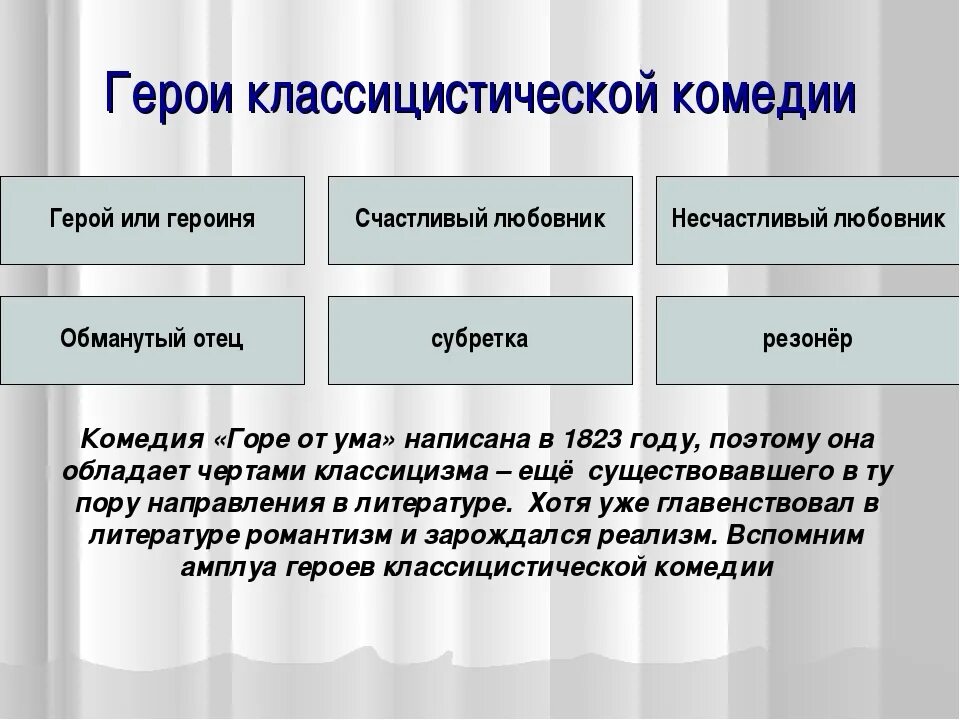 Герои классицистической комедии

Герой или героиня

Счастливый любовник

Несчастливый любовник

Обманутый отец

субретка

резонёр

Комедия «Горе от ума» написана в 1823 году, поэтому она обладает чертами классицизма – ещё существовавшего в ту пору направления в литературе. Хотя уже главенствовал в литературе романтизм и зарождался реализм. Вспомним амплуа героев классицистической комедии